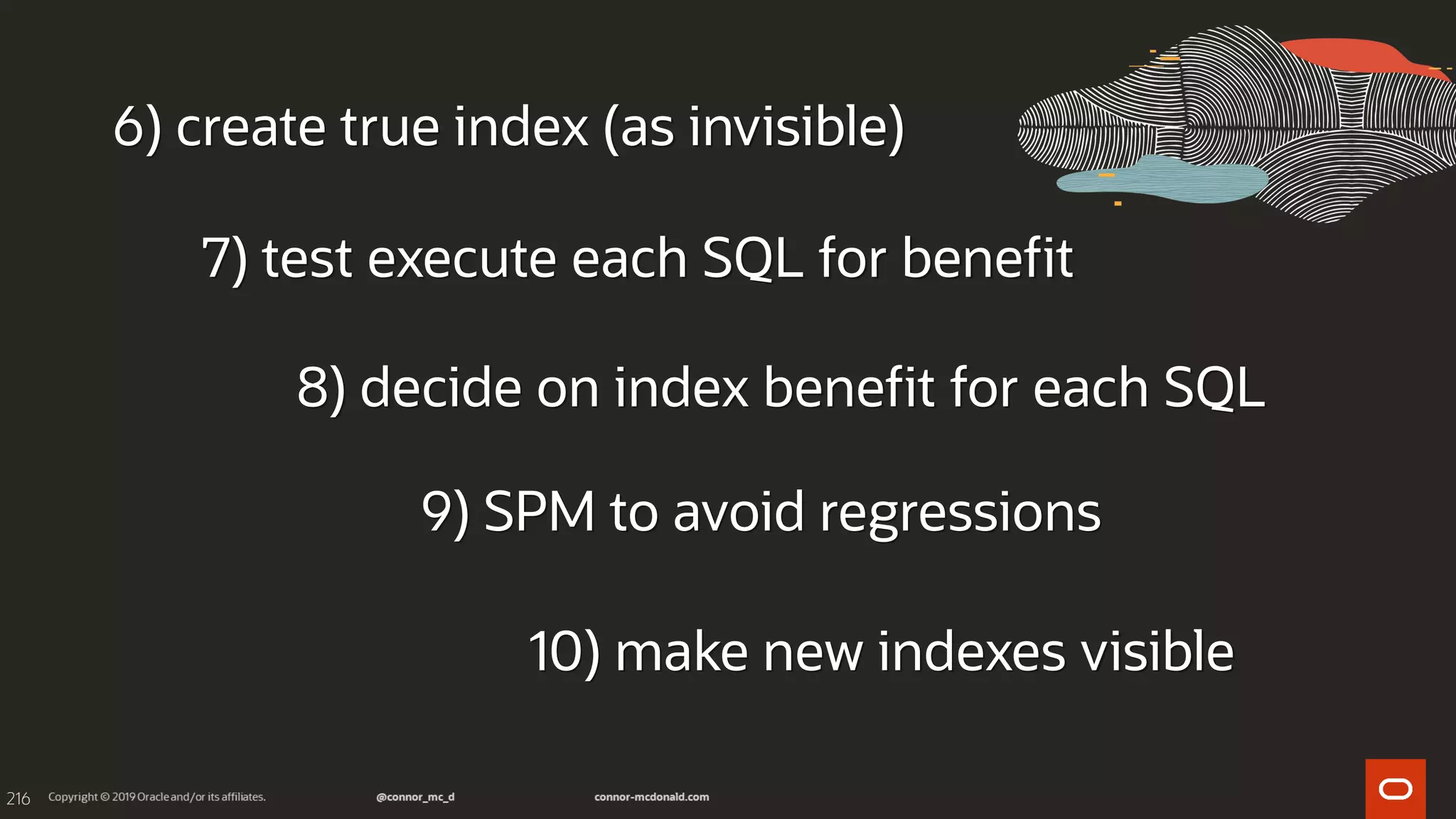 6) create true index (as invisible)

7) test execute each SQL for benefit

8) decide on index benefit for each SQL

9) SPM to avoid regressions

10) make new indexes visible

216 Copyright © 2019 Oracle and/or its affiliates. @connor_mc_d connor-mcdonald.com